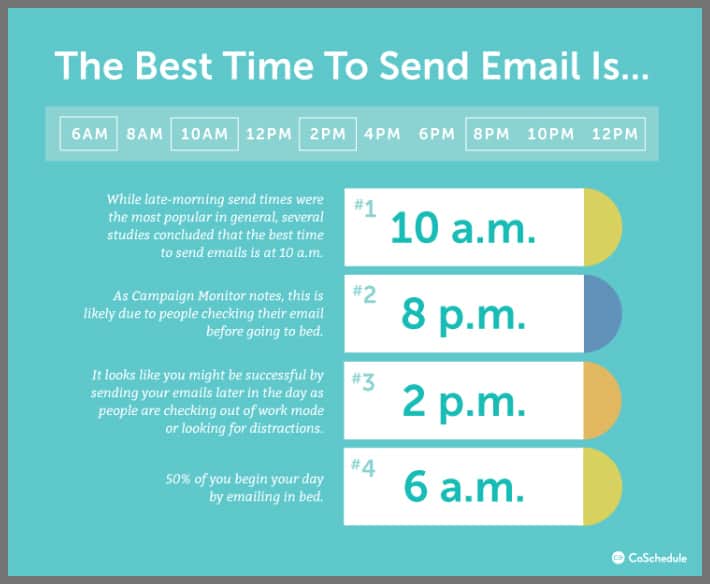 The Best Time To Send Email Is...

6AM 8AM 10AM 12PM 2PM 4PM 6PM 8PM 10PM 12PM

While late-morning send times were the most popular in general, several studies concluded that the best time to send emails is at 10 a.m.

#1 10 a.m.

As Campaign Monitor notes, this is likely due to people checking their email before going to bed.

#2 8 p.m.

It looks like you might be successful by sending your emails later in the day as people are checking out of work mode or looking for distractions.

#3 2 p.m.

50% of you begin your day by emailing in bed.

#4 6 a.m.

CoSchedule